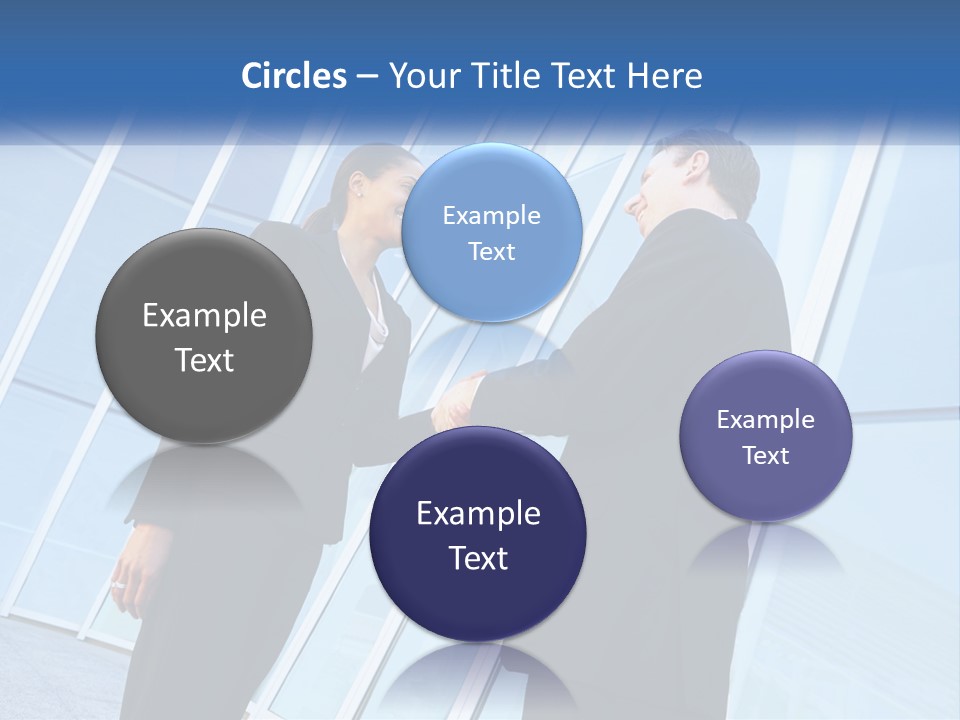 Circles – Your Title Text Here

Example Text

Example Text

Example Text

Example Text